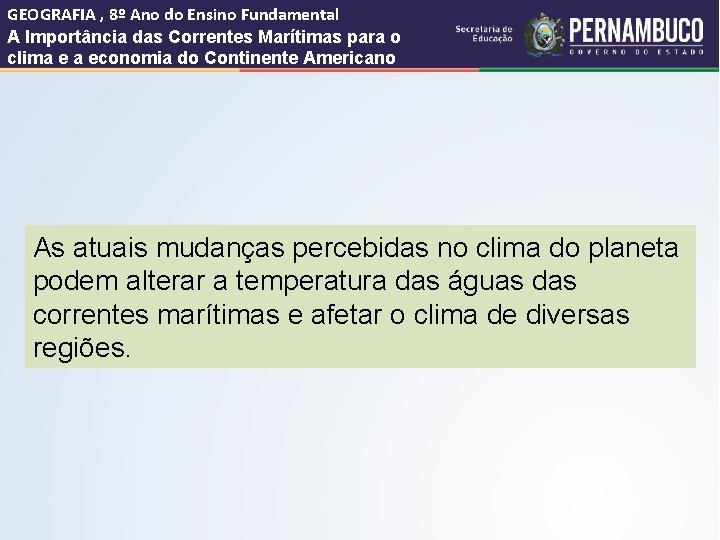 GEOGRAFIA , 8º Ano do Ensino Fundamental
A Importância das Correntes Marítimas para o clima e a economia do Continente Americano

Secretaria de Educação

PERNAMBUCO
GOVERNO DO ESTADO

As atuais mudanças percebidas no clima do planeta podem alterar a temperatura das águas das correntes marítimas e afetar o clima de diversas regiões.